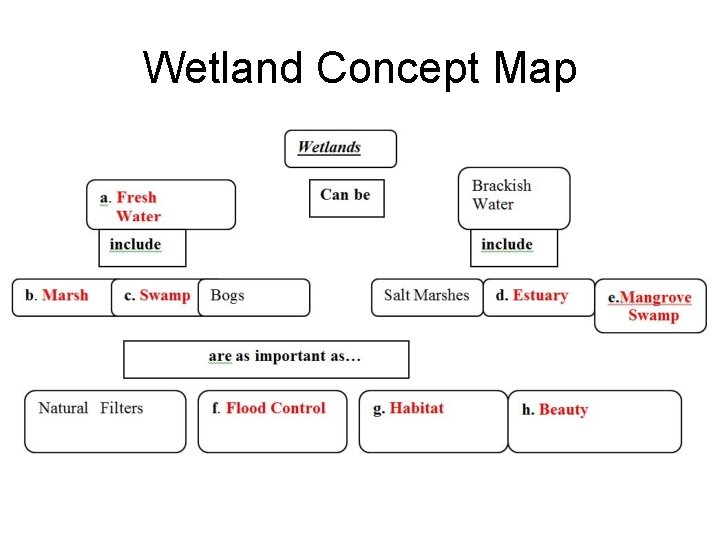 Wetland Concept Map

Wetlands

Can be

a. Fresh Water

include

Brackish Water

include

b. Marsh

c. Swamp

Bogs

Salt Marshes

d. Estuary

e.Mangrove Swamp

are as important as…

Natural Filters

f. Flood Control

g. Habitat

h. Beauty